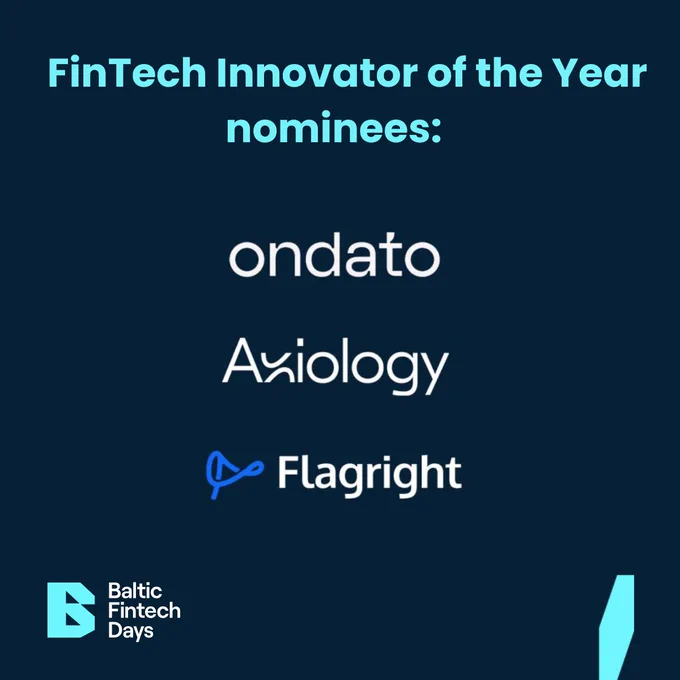 FinTech Innovator of the Year nominees:

ondato

Axiology

Flagright

Baltic Fintech Days